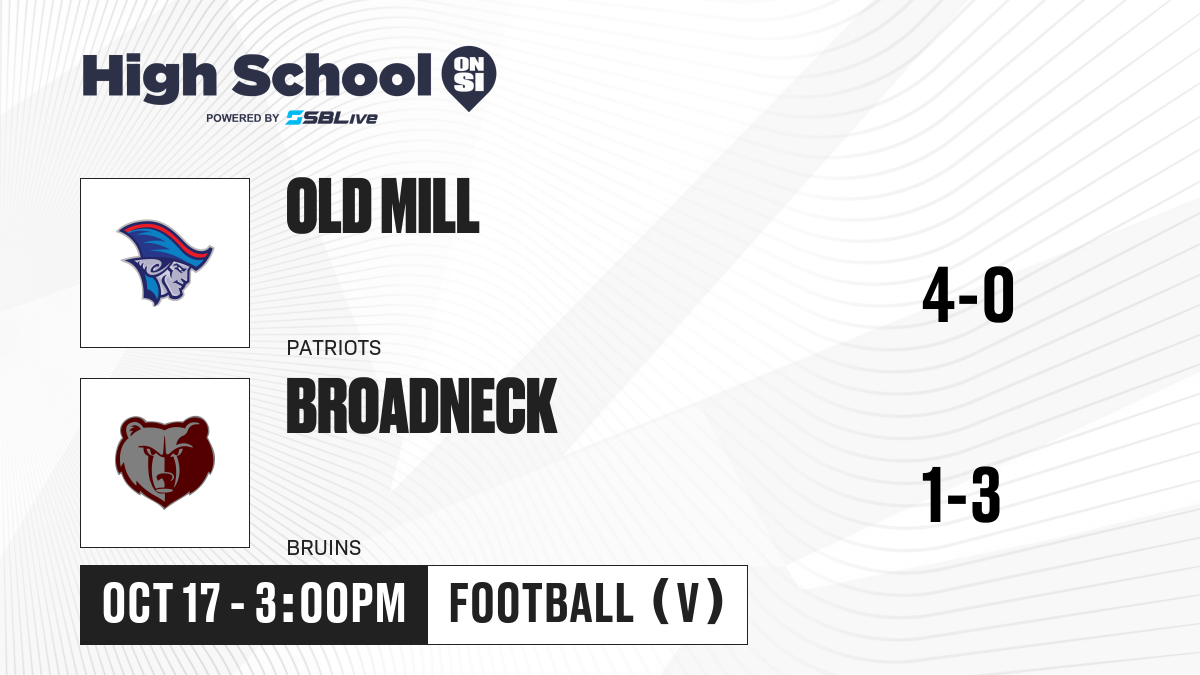 High School ON SI
POWERED BY SBLive

OLD MILL
PATRIOTS
4-0

BROADNECK
BRUINS
1-3

OCT 17 - 3:00PM
FOOTBALL (V)